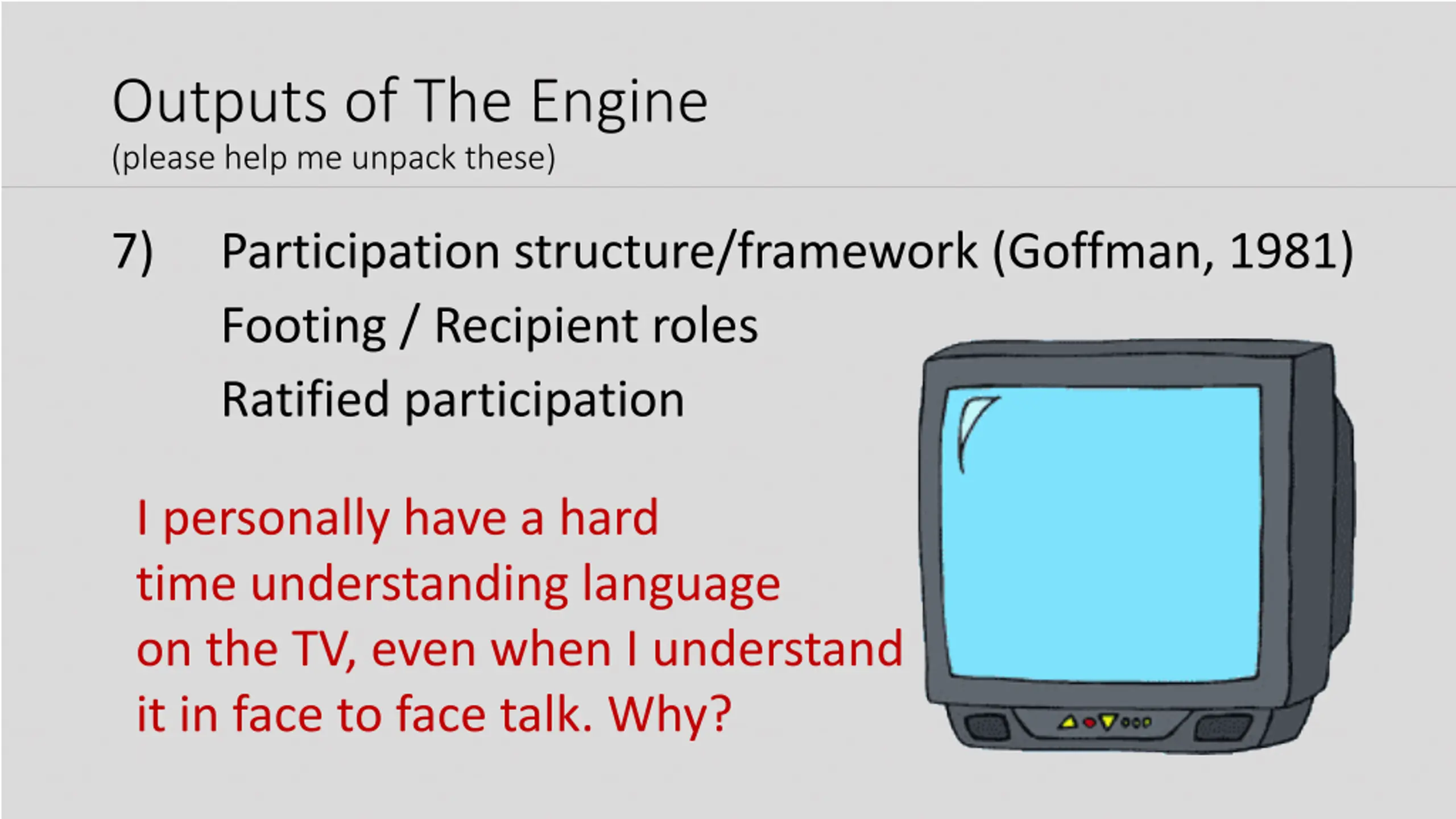 Outputs of The Engine
(please help me unpack these)

7) Participation structure/framework (Goffman, 1981)
Footing / Recipient roles
Ratified participation

I personally have a hard time understanding language on the TV, even when I understand it in face to face talk. Why?